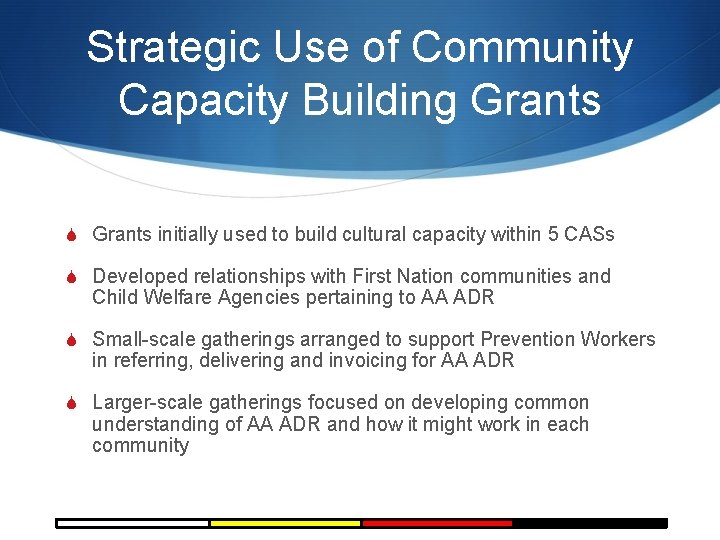 Strategic Use of Community Capacity Building Grants

Grants initially used to build cultural capacity within 5 CASs

Developed relationships with First Nation communities and Child Welfare Agencies pertaining to AA ADR

Small-scale gatherings arranged to support Prevention Workers in referring, delivering and invoicing for AA ADR

Larger-scale gatherings focused on developing common understanding of AA ADR and how it might work in each community